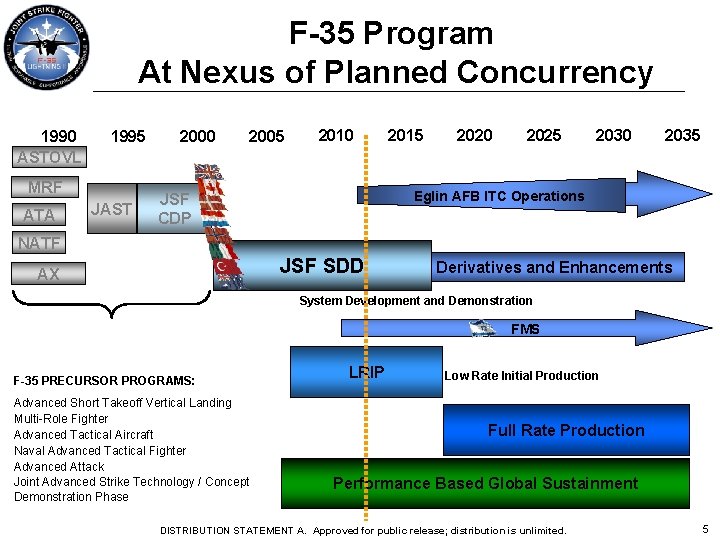 JOINT STRIKE FIGHTER
F-35 LIGHTNING II

F-35 Program
At Nexus of Planned Concurrency

1990 1995 2000 2005 2010 2015 2020 2025 2030 2035

ASTOVL
MRF
ATA
NATF
AX

JAST
JSF CDP

Eglin AFB ITC Operations

JSF SDD
Derivatives and Enhancements

System Development and Demonstration

FMS

LRIP
Low Rate Initial Production

Full Rate Production

Performance Based Global Sustainment

F-35 PRECURSOR PROGRAMS:
Advanced Short Takeoff Vertical Landing
Multi-Role Fighter
Advanced Tactical Aircraft
Naval Advanced Tactical Fighter
Advanced Attack
Joint Advanced Strike Technology / Concept Demonstration Phase

DISTRIBUTION STATEMENT A. Approved for public release; distribution is unlimited.

5